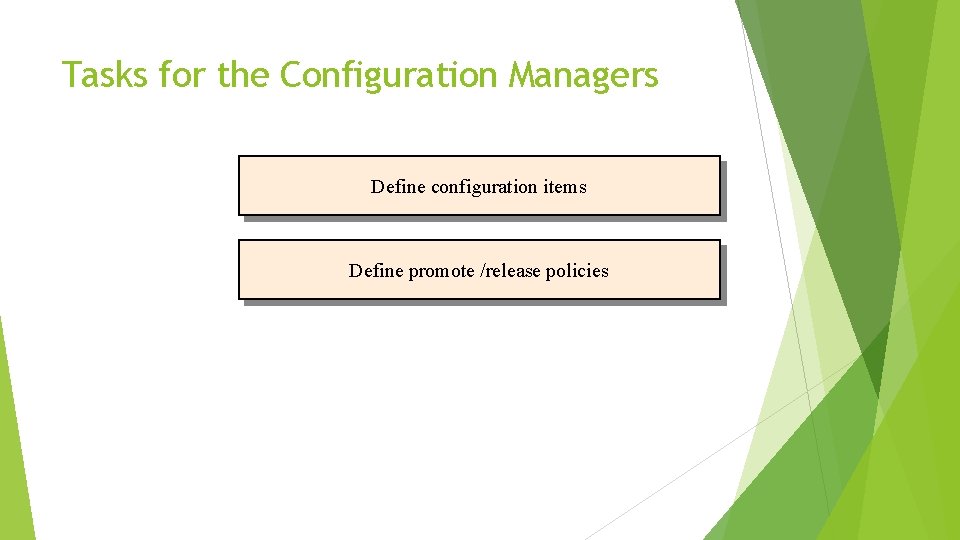 Tasks for the Configuration Managers

Define configuration items

Define promote /release policies